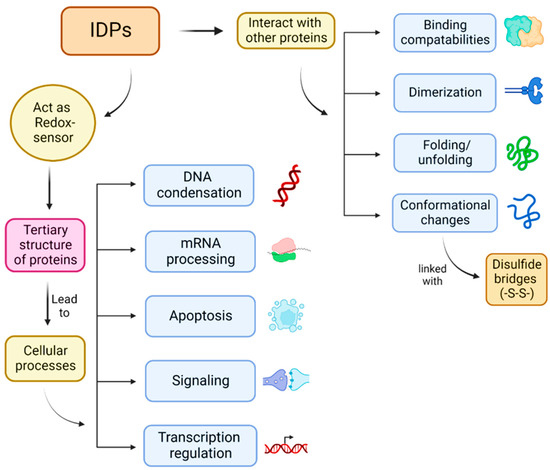 IDPs

Interact with other proteins

Binding compatabilities

Dimerization

Folding/ unfolding

Conformational changes

linked with

Disulfide bridges (-S-S-)

Act as Redox-sensor

Tertiary structure of proteins

Lead to

Cellular processes

DNA condensation

mRNA processing

Apoptosis

Signaling

Transcription regulation